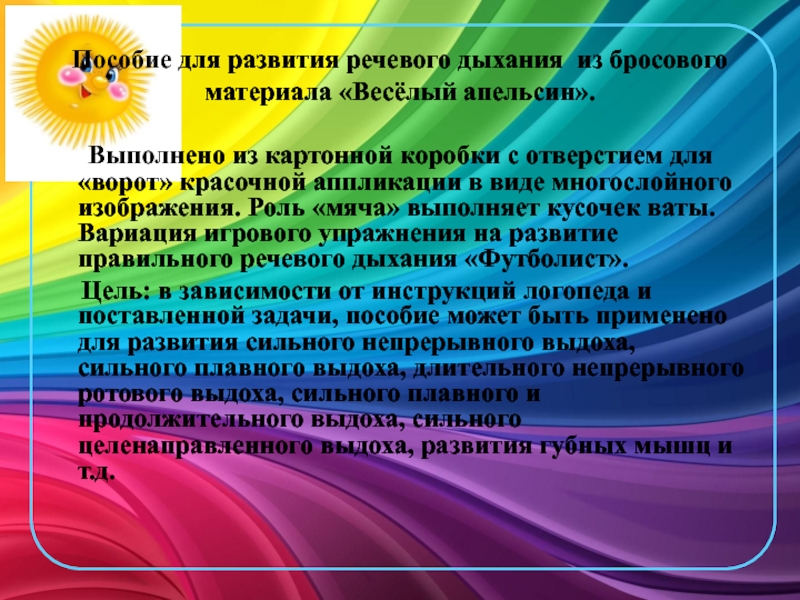 Пособие для развития речевого дыхания из бросового материала «Весёлый апельсин».

Выполнено из картонной коробки с отверстием для «ворот» красочной аппликации в виде многослойного изображения. Роль «мяча» выполняет кусочек ваты. Вариация игрового упражнения на развитие правильного речевого дыхания «Футболист».

Цель: в зависимости от инструкций логопеда и поставленной задачи, пособие может быть применено для развития сильного непрерывного выдоха, сильного плавного выдоха, длительного непрерывного ротового выдоха, сильного плавного и продолжительного выдоха, сильного целенаправленного выдоха, развития губных мышц и т.д.